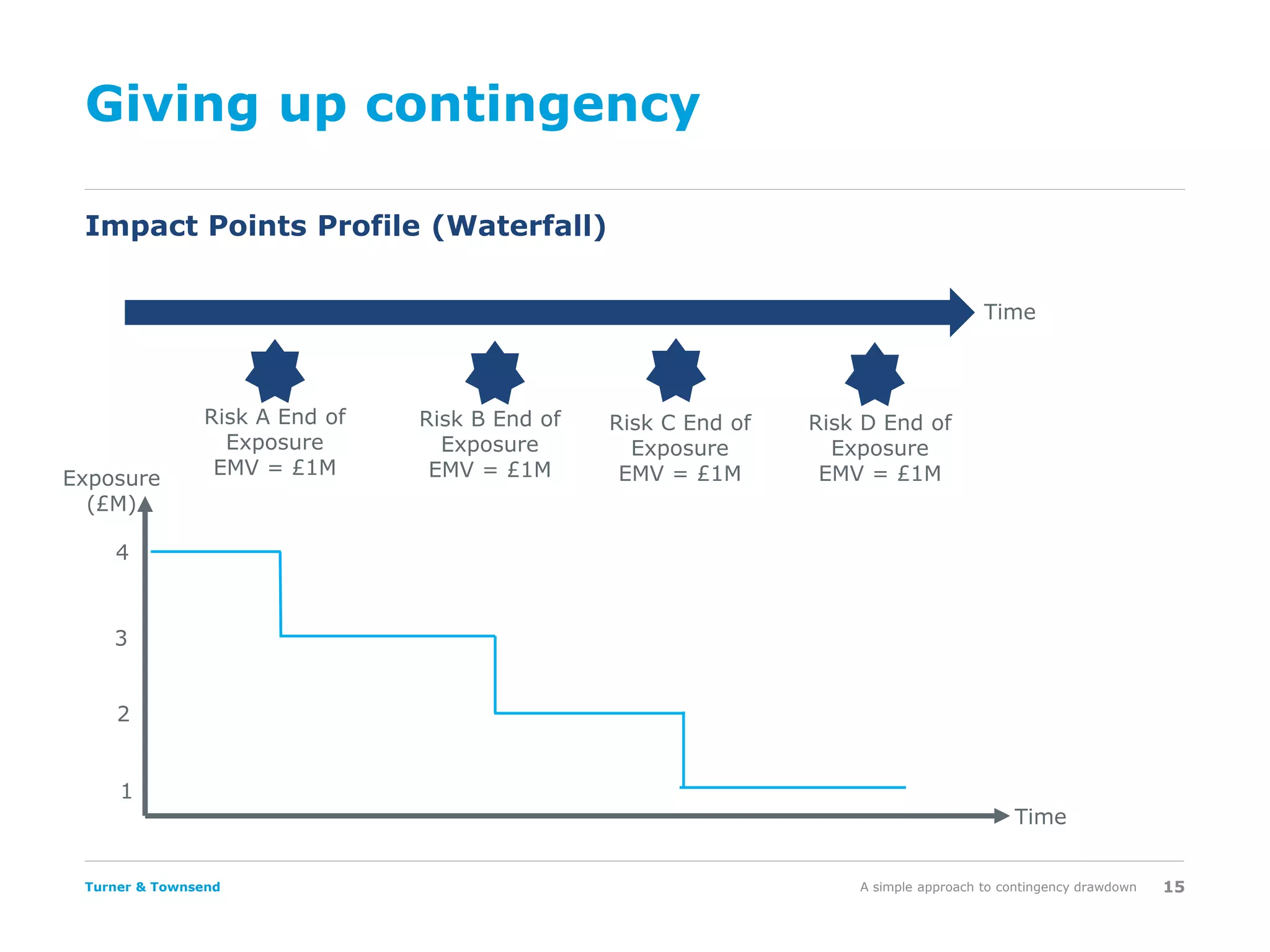 Giving up contingency

Impact Points Profile (Waterfall)

Time

Risk A End of Exposure EMV = £1M

Risk B End of Exposure EMV = £1M

Risk C End of Exposure EMV = £1M

Risk D End of Exposure EMV = £1M

Exposure (£M)

4

3

2

1

Time

Turner & Townsend

A simple approach to contingency drawdown

15